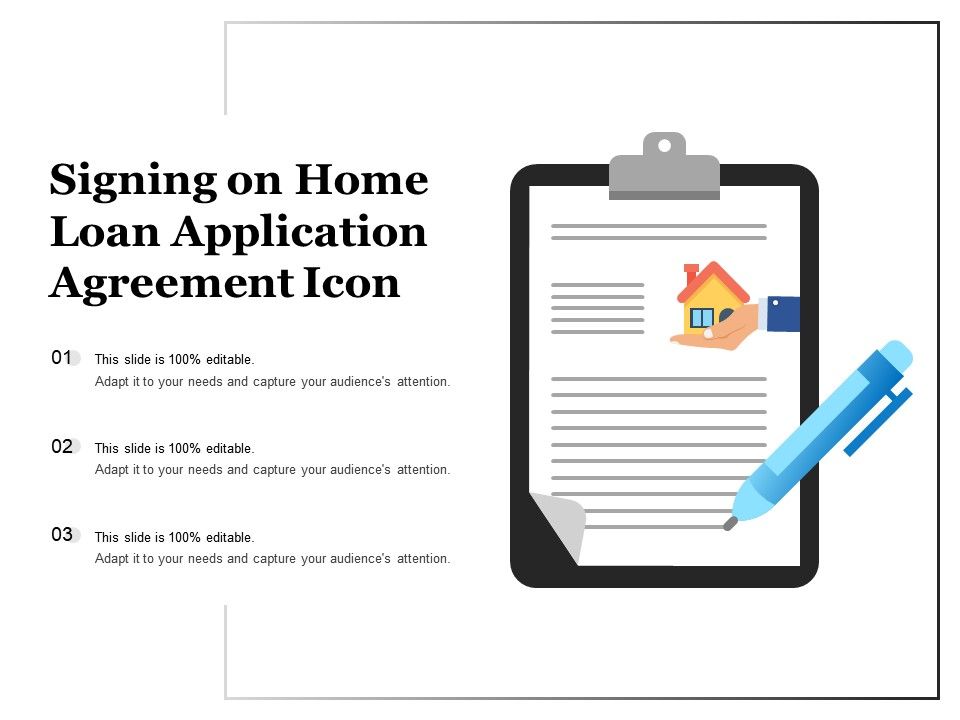 Signing on Home Loan Application Agreement Icon

01 This slide is 100% editable.
Adapt it to your needs and capture your audience's attention.

02 This slide is 100% editable.
Adapt it to your needs and capture your audience's attention.

03 This slide is 100% editable.
Adapt it to your needs and capture your audience's attention.